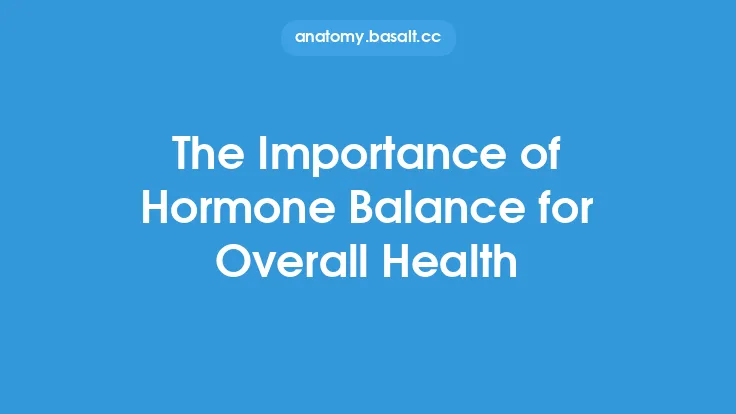 anatomy.basalt.cc

The Importance of Hormone Balance for Overall Health